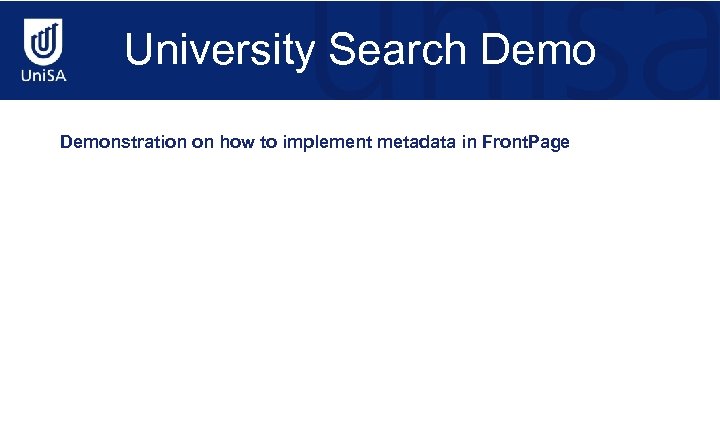 UniSA

University Search Demo

Demonstration on how to implement metadata in FrontPage